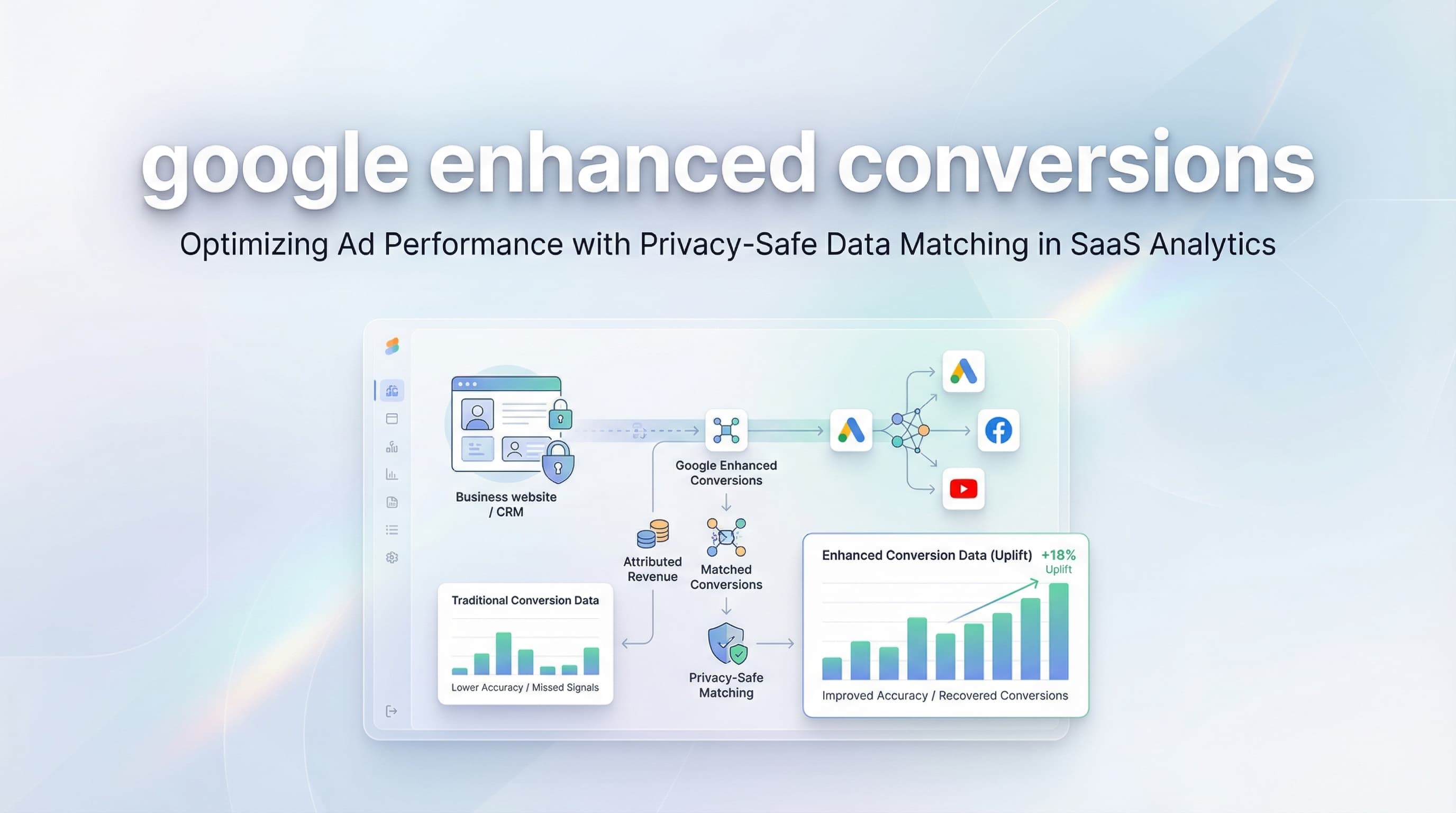 google enhanced conversions

Optimizing Ad Performance with Privacy-Safe Data Matching in SaaS Analytics

Business website / CRM

Google Enhanced Conversions

Attributed Revenue

Matched Conversions

Privacy-Safe Matching

Traditional Conversion Data

Lower Accuracy / Missed Signals

Enhanced Conversion Data (Uplift) +18% Uplift

Improved Accuracy / Recovered Conversions